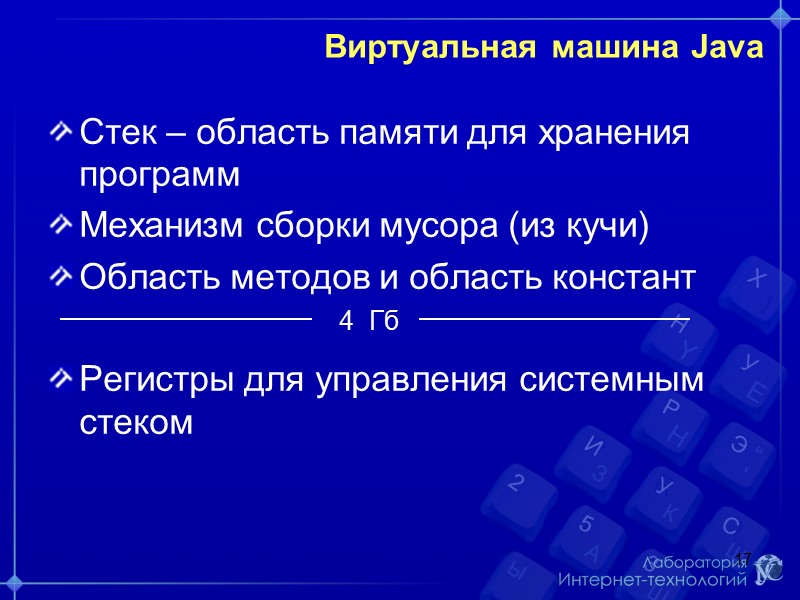 Виртуальная машина Java

Стек – область памяти для хранения программ

Механизм сборки мусора (из кучи)

Область методов и область констант

4 Гб

Регистры для управления системным стеком

17

Лаборатория
Интернет-технологий